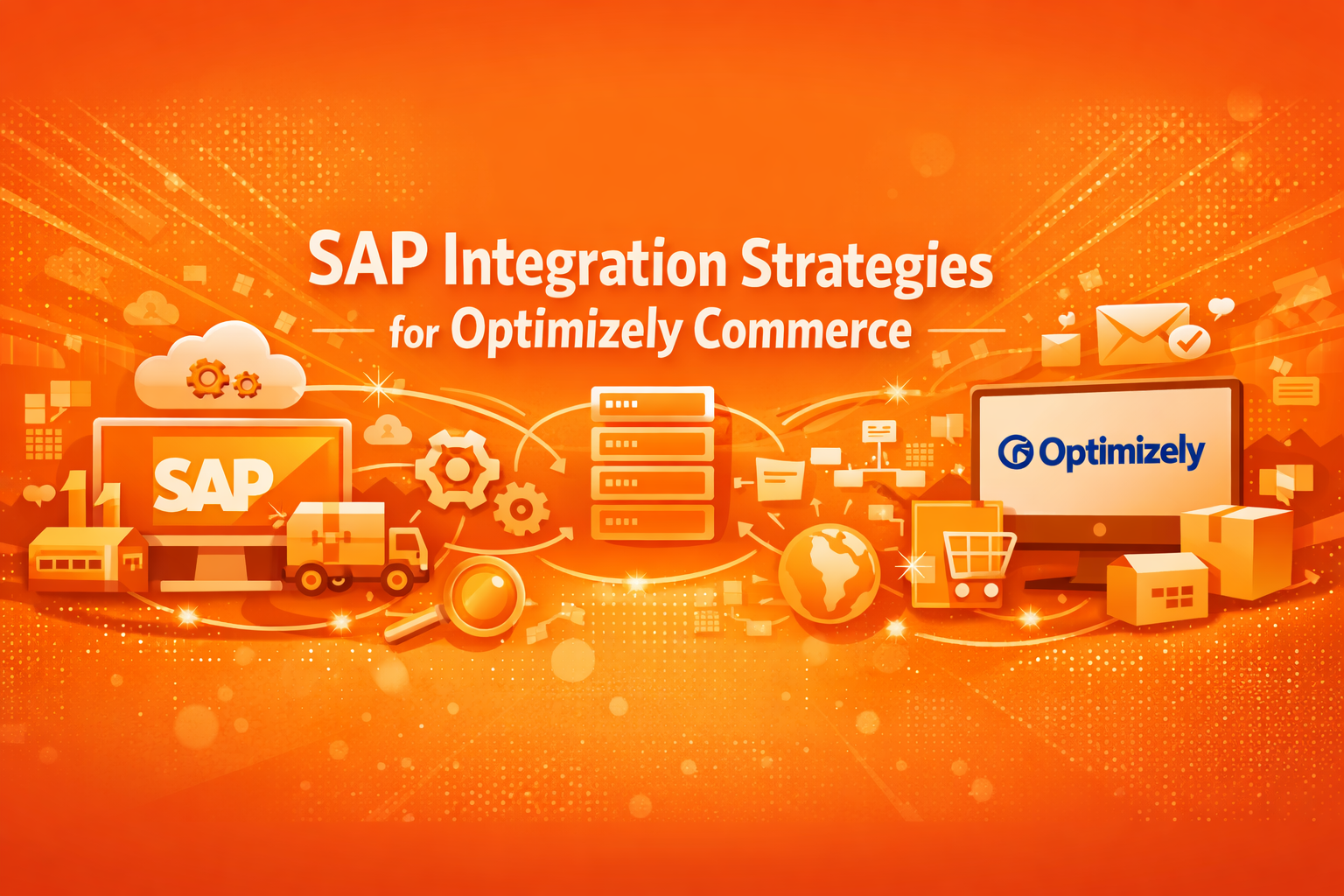 SAP Integration Strategies
for Optimizely Commerce

SAP

Optimizely